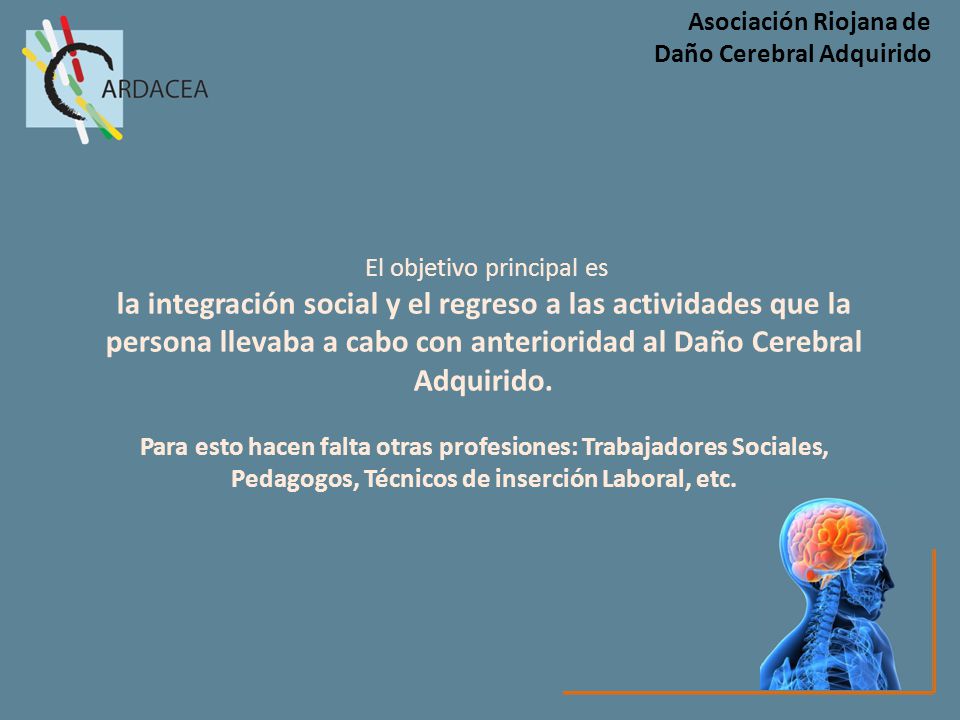 ARDACEA

Asociación Riojana de Daño Cerebral Adquirido

El objetivo principal es
la integración social y el regreso a las actividades que la persona llevaba a cabo con anterioridad al Daño Cerebral Adquirido.

Para esto hacen falta otras profesiones: Trabajadores Sociales, Pedagogos, Técnicos de inserción Laboral, etc.